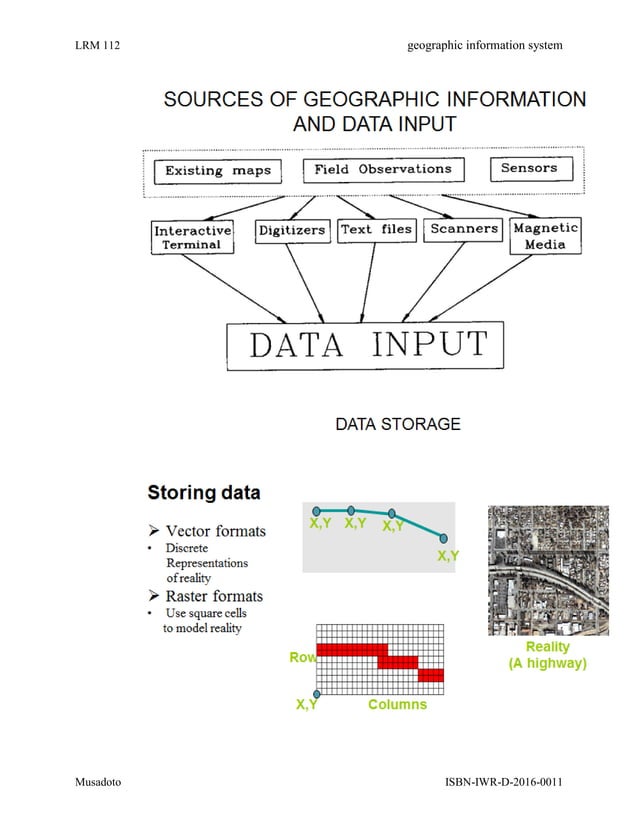 LRM 112

geographic information system

SOURCES OF GEOGRAPHIC INFORMATION AND DATA INPUT

Existing maps

Field Observations

Sensors

Interactive Terminal

Digitizers

Text files

Scanners

Magnetic Media

DATA INPUT

DATA STORAGE

Storing data

➢ Vector formats
• Discrete Representations of reality

➢ Raster formats
• Use square cells to model reality

X,Y X,Y X,Y X,Y

Row

X,Y

Columns

Reality (A highway)

Musadoto

ISBN-IWR-D-2016-0011